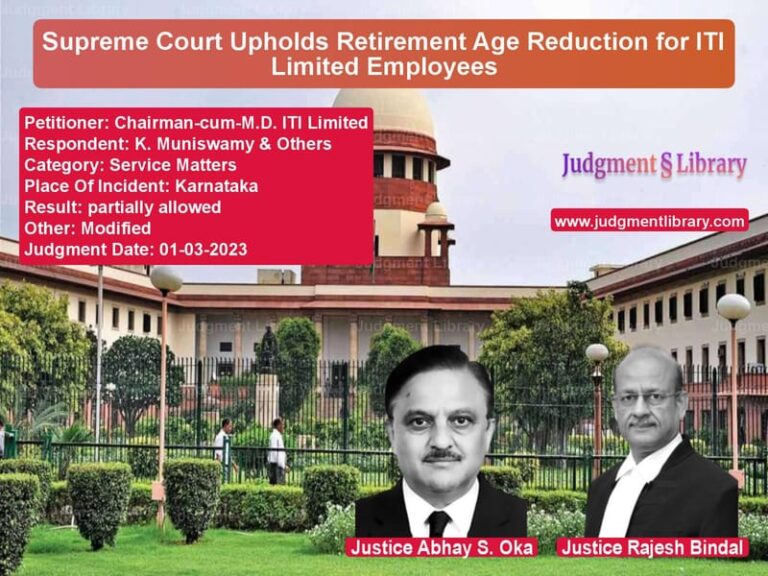 Supreme Court Upholds Retirement Age Reduction for ITI Limited Employees

Petitioner: Chairman-cum-M.D. ITI Limited
Respondent: K. Muniswamy & Others
Category: Service Matters
Place Of Incident: Karnataka
Result: partially allowed
Other: Modified
Judgment Date: 01-03-2023

Judgment § Library

www.judgmentlibrary.com

Justice Abhay S. Oka

Justice Rajesh Bindal